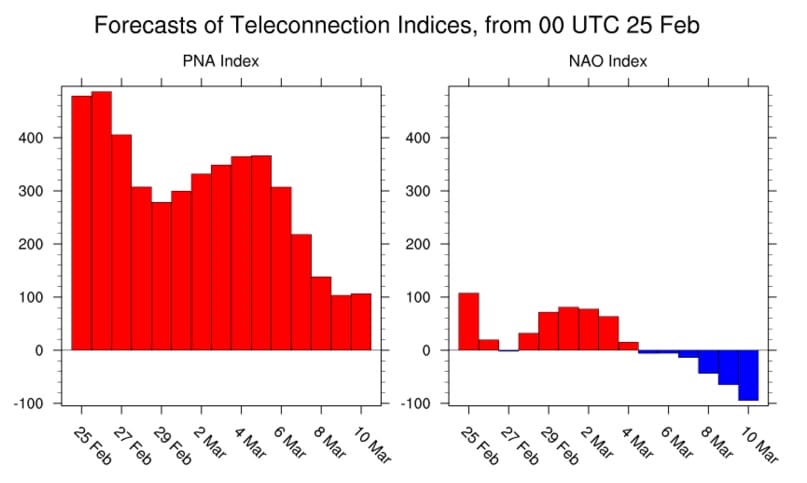 Forecasts of Teleconnection Indices, from 00 UTC 25 Feb

PNA Index

400
300
200
100
0
-100

25 Feb
27 Feb
29 Feb
2 Mar
4 Mar
6 Mar
8 Mar
10 Mar

NAO Index

400
300
200
100
0
-100

25 Feb
27 Feb
29 Feb
2 Mar
4 Mar
6 Mar
8 Mar
10 Mar